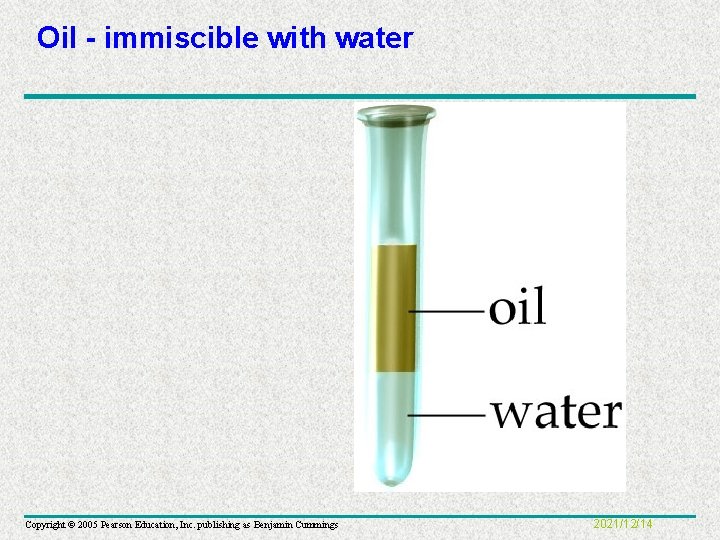 Oil - immiscible with water

oil

water

Copyright © 2005 Pearson Education, Inc. publishing as Benjamin Cummings

2021/12/14